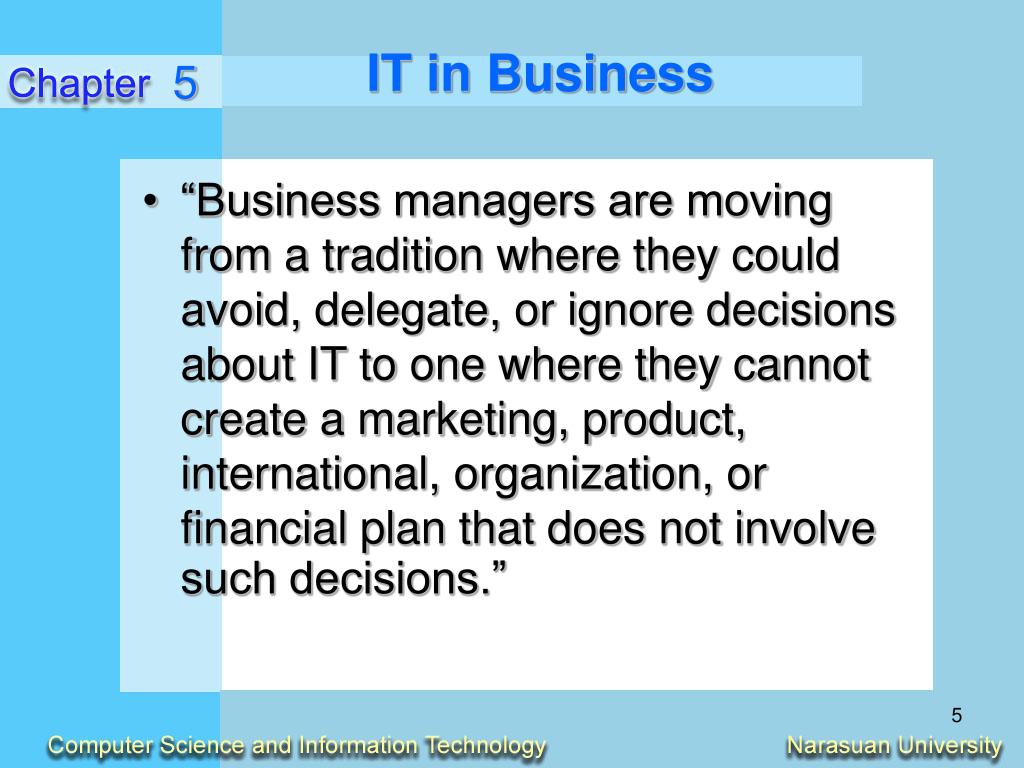 Chapter 5

IT in Business

• “Business managers are moving from a tradition where they could avoid, delegate, or ignore decisions about IT to one where they cannot create a marketing, product, international, organization, or financial plan that does not involve such decisions.”

5

Computer Science and Information Technology

Narasuan University